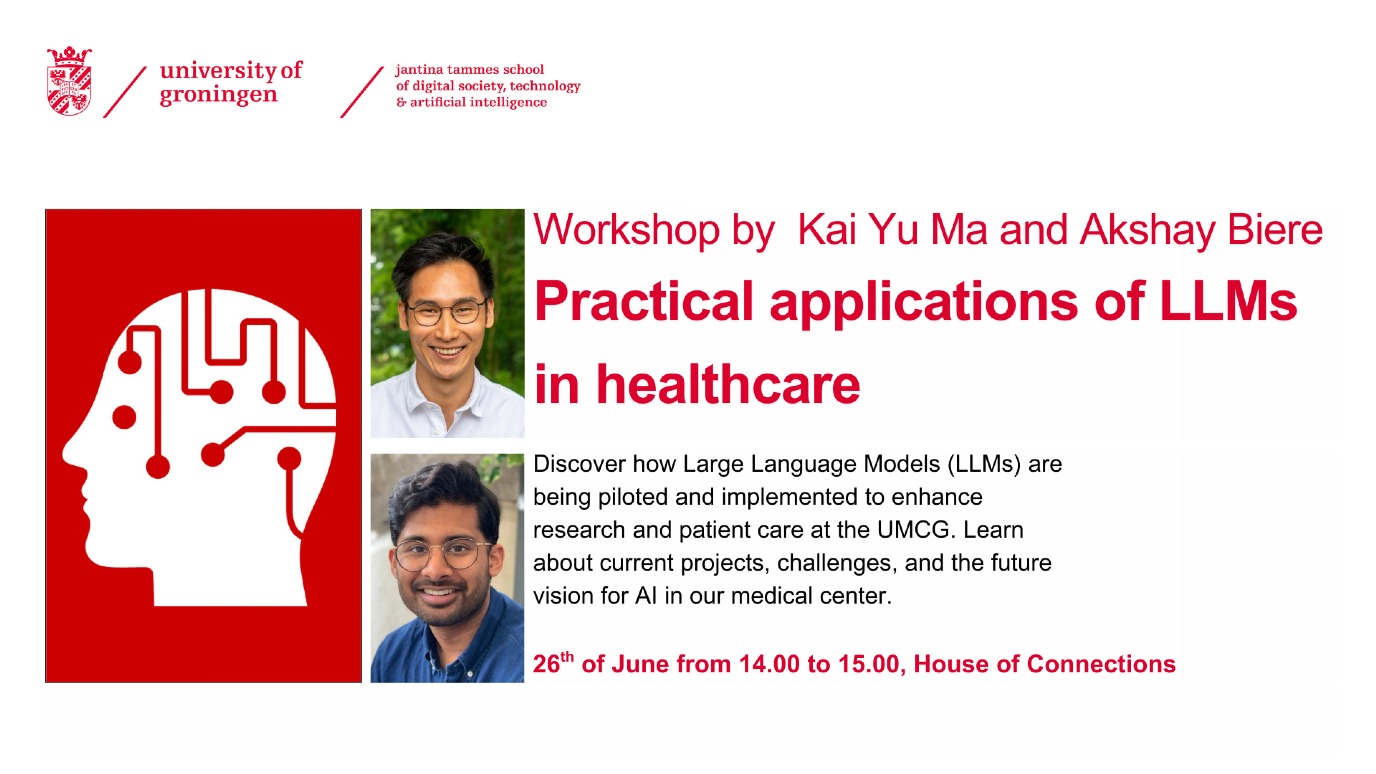 university of groningen

jantina tammes school of digital society, technology & artificial intelligence

Workshop by Kai Yu Ma and Akshay Biere

Practical applications of LLMs in healthcare

Discover how Large Language Models (LLMs) are being piloted and implemented to enhance research and patient care at the UMCG. Learn about current projects, challenges, and the future vision for AI in our medical center.

26$^{th}$ of June from 14.00 to 15.00, House of Connections